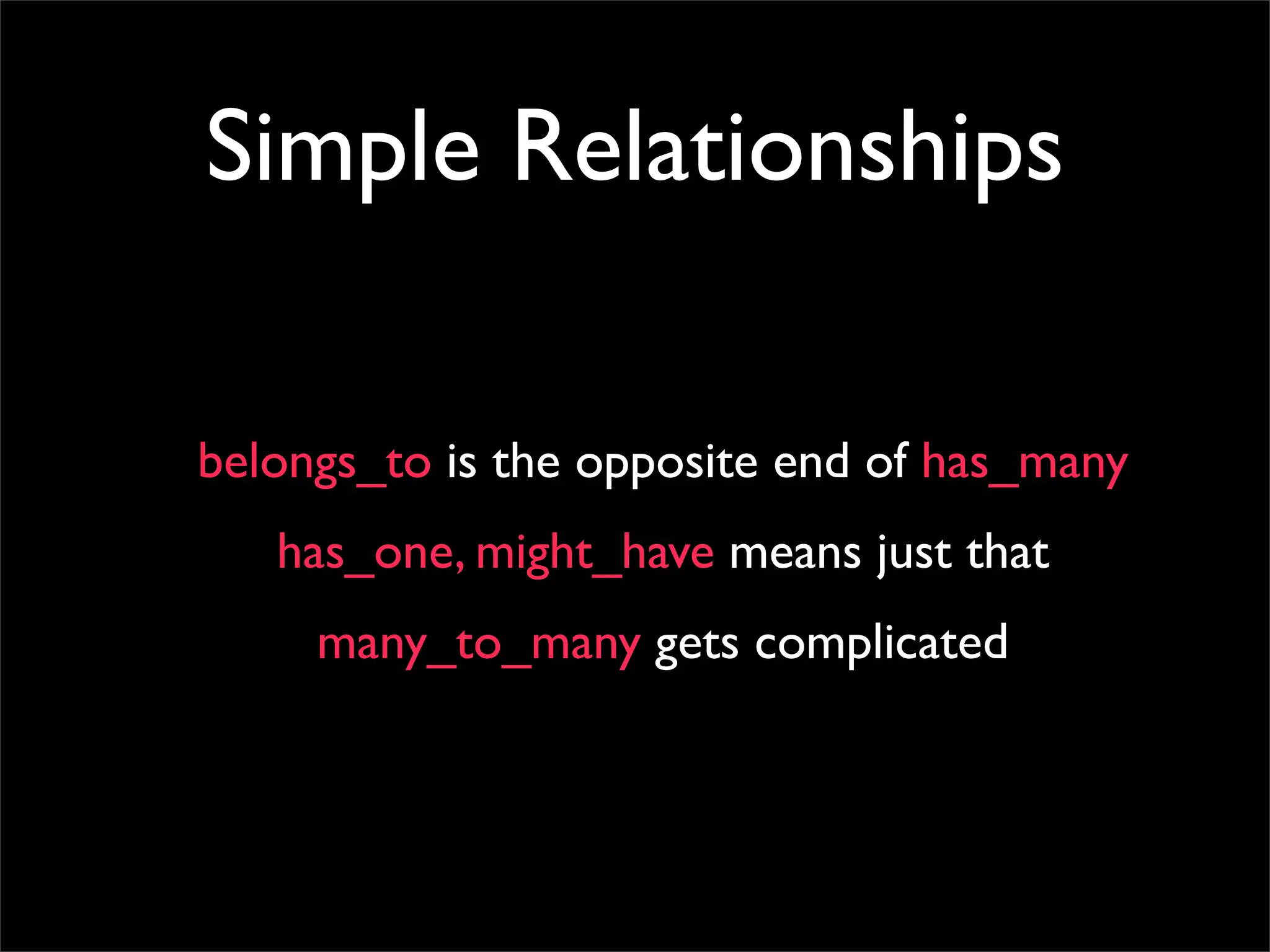 Simple Relationships

belongs_to is the opposite end of has_many

has_one, might_have means just that

many_to_many gets complicated